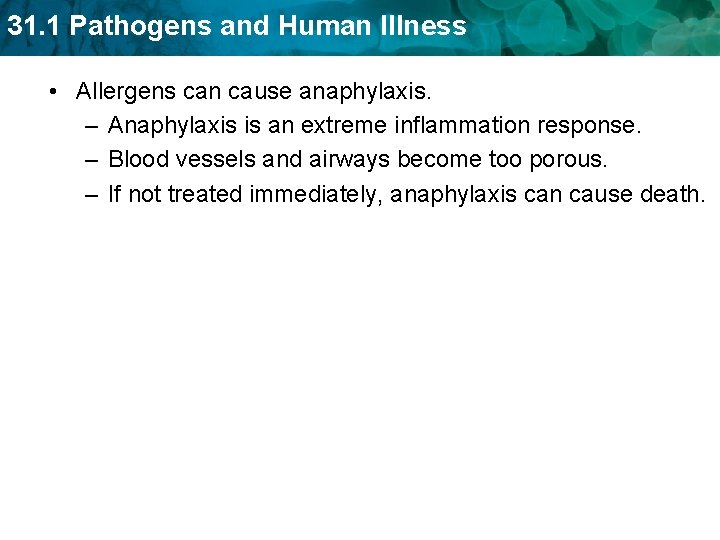 31.1 Pathogens and Human Illness

• Allergens can cause anaphylaxis.
– Anaphylaxis is an extreme inflammation response.
– Blood vessels and airways become too porous.
– If not treated immediately, anaphylaxis can cause death.